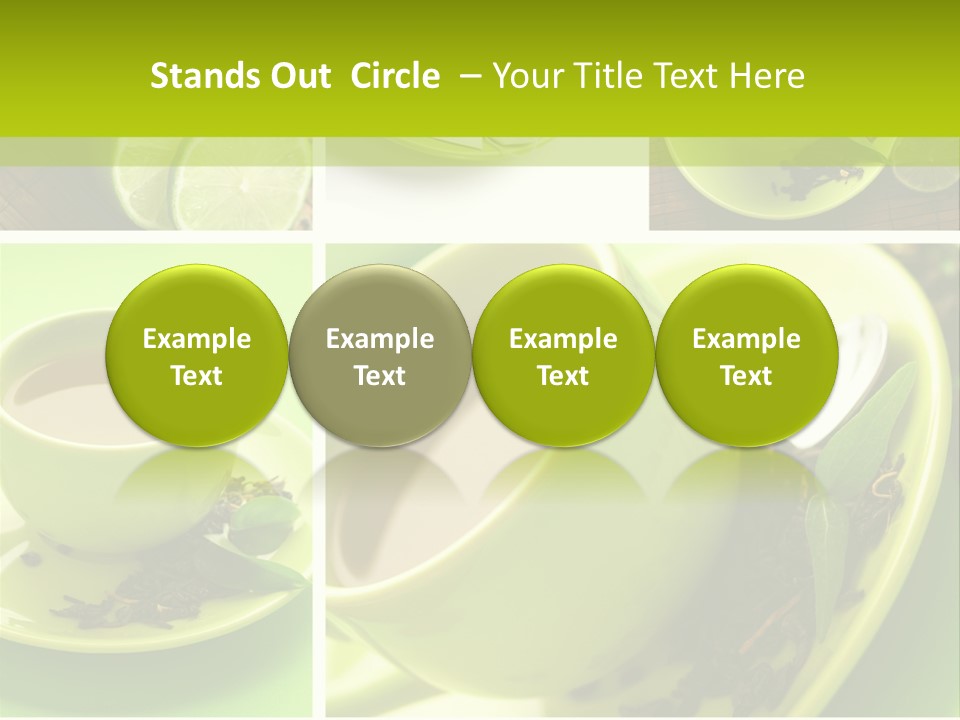 Stands Out Circle – Your Title Text Here

Example Text

Example Text

Example Text

Example Text